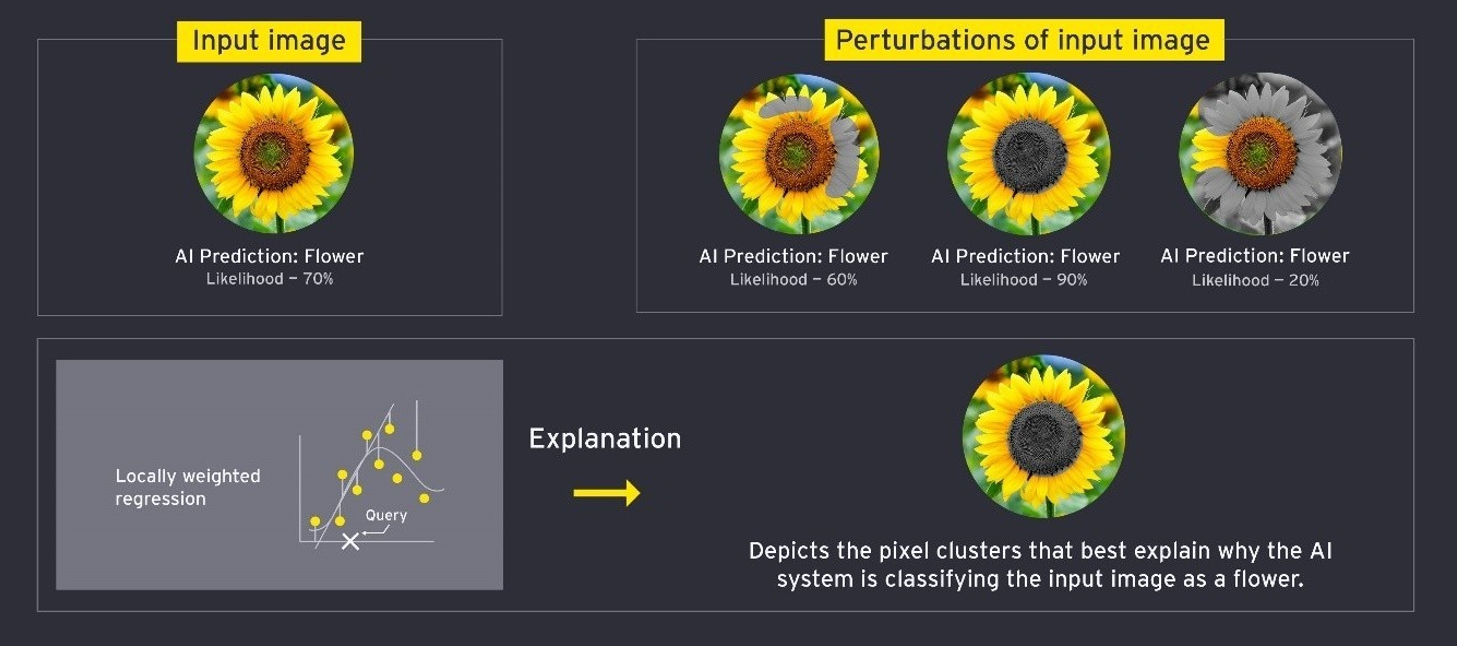 Input image

AI Prediction: Flower
Likelihood – 70%

Perturbations of input image

AI Prediction: Flower
Likelihood – 60%

AI Prediction: Flower
Likelihood – 90%

AI Prediction: Flower
Likelihood – 20%

Locally weighted regression

Query

Explanation

Depicts the pixel clusters that best explain why the AI system is classifying the input image as a flower.